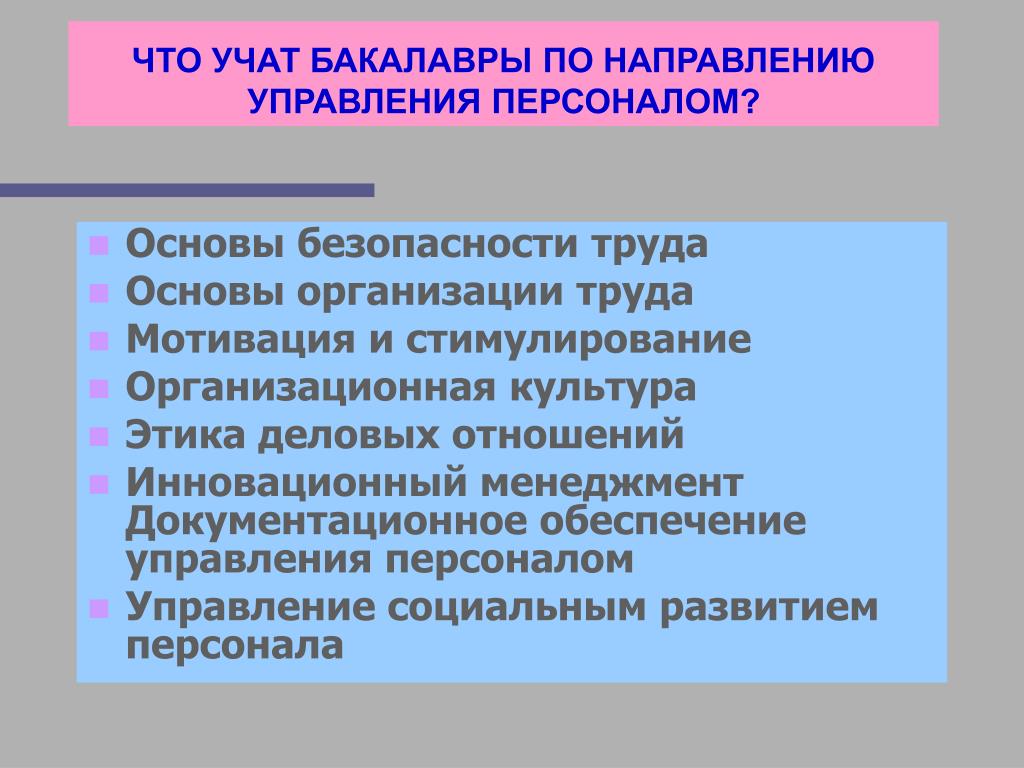 ЧТО УЧАТ БАКАЛАВРЫ ПО НАПРАВЛЕНИЮ УПРАВЛЕНИЯ ПЕРСОНАЛОМ?

- Основы безопасности труда
- Основы организации труда
- Мотивация и стимулирование
- Организационная культура
- Этика деловых отношений
- Инновационный менеджмент Документационное обеспечение управления персоналом
- Управление социальным развитием персонала